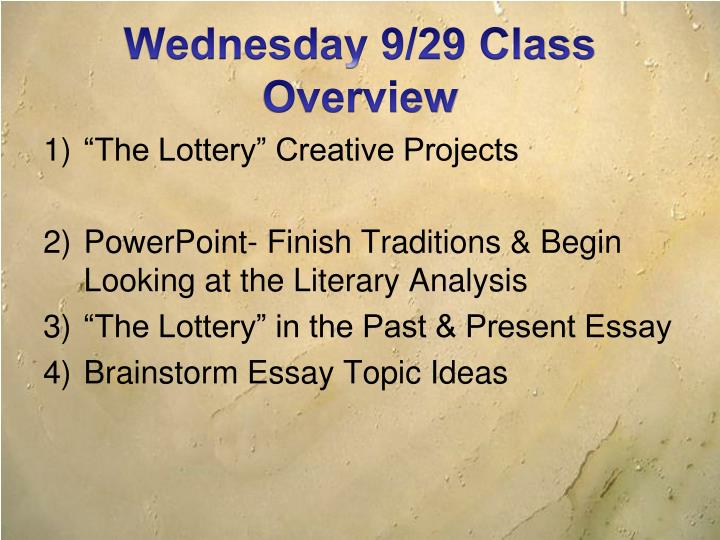 Wednesday 9/29 Class Overview

1) “The Lottery” Creative Projects

2) PowerPoint- Finish Traditions & Begin Looking at the Literary Analysis
3) “The Lottery” in the Past & Present Essay
4) Brainstorm Essay Topic Ideas